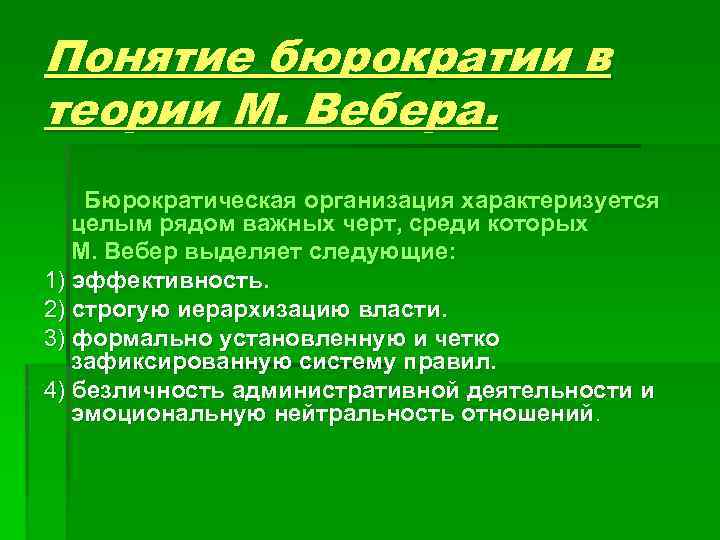 Понятие бюрократии в теории М. Вебера.

Бюрократическая организация характеризуется целым рядом важных черт, среди которых М. Вебер выделяет следующие:

1) эффективность.
2) строгую иерархизацию власти.
3) формально установленную и четко зафиксированную систему правил.
4) безличность административной деятельности и эмоциональную нейтральность отношений.